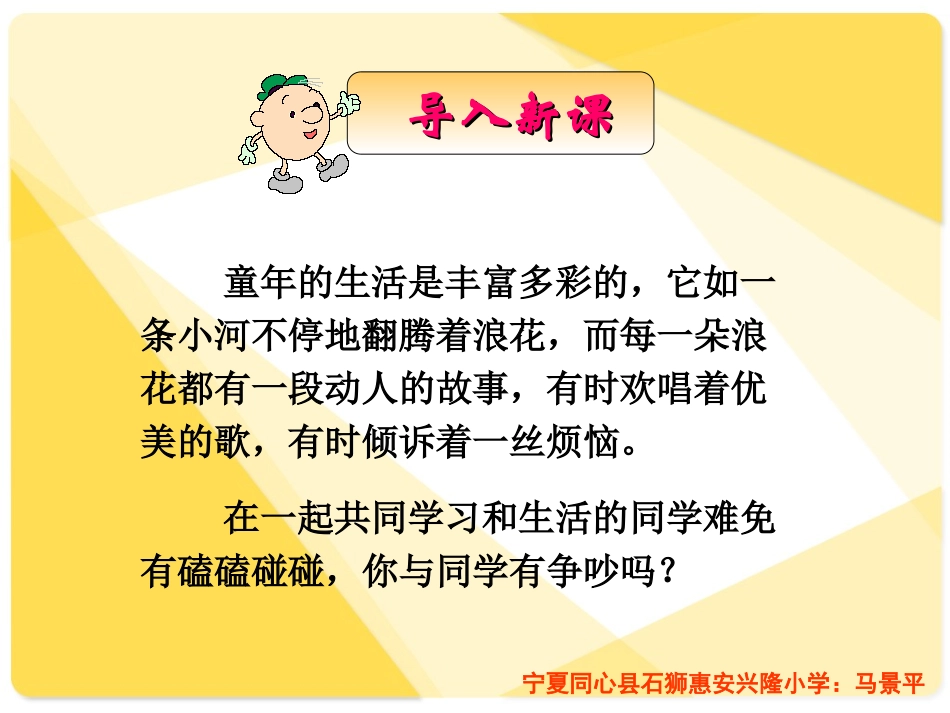 导入新课

童年的生活是丰富多彩的，它如一条小河不停地翻腾着浪花，而每一朵浪花都有一段动人的故事，有时欢唱着优美的歌，有时倾诉着一丝烦恼。

在一起共同学习和生活的同学难免有磕磕碰碰，你与同学有争吵吗？

宁夏同心县石狮惠安兴隆小学：马景平